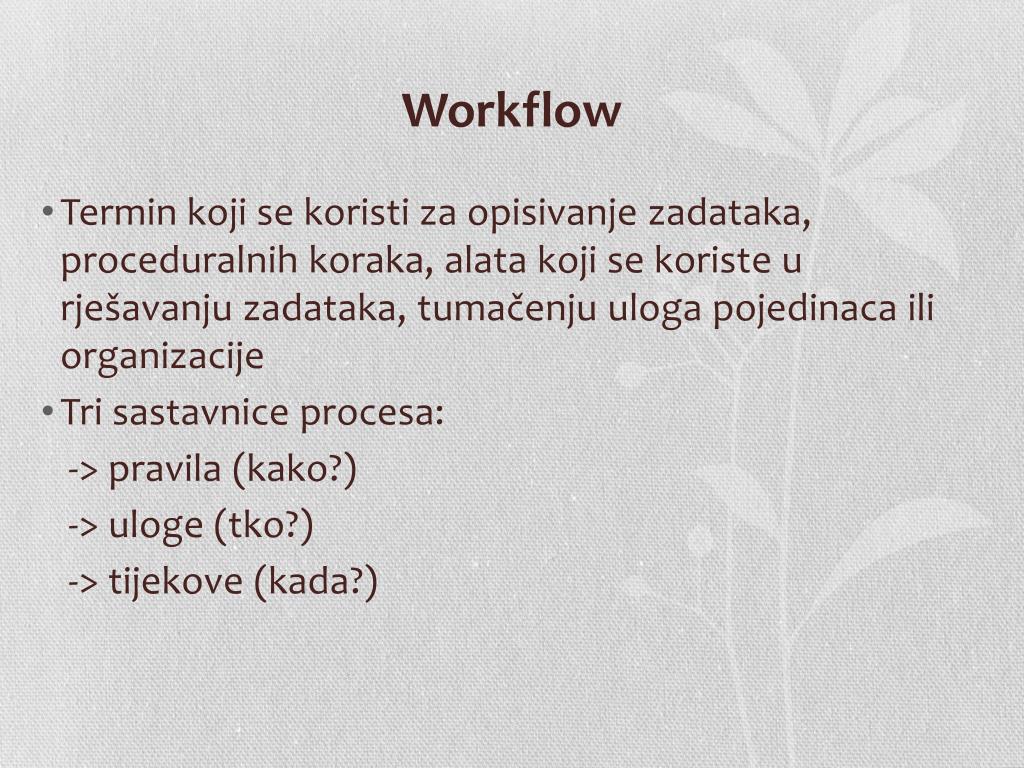 Workflow

• Termin koji se koristi za opisivanje zadataka, proceduralnih koraka, alata koji se koriste u rješavanju zadataka, tumačenju uloga pojedinaca ili organizacije

• Tri sastavnice procesa:

-> pravila (kako?)

-> uloge (tko?)

-> tijekove (kada?)